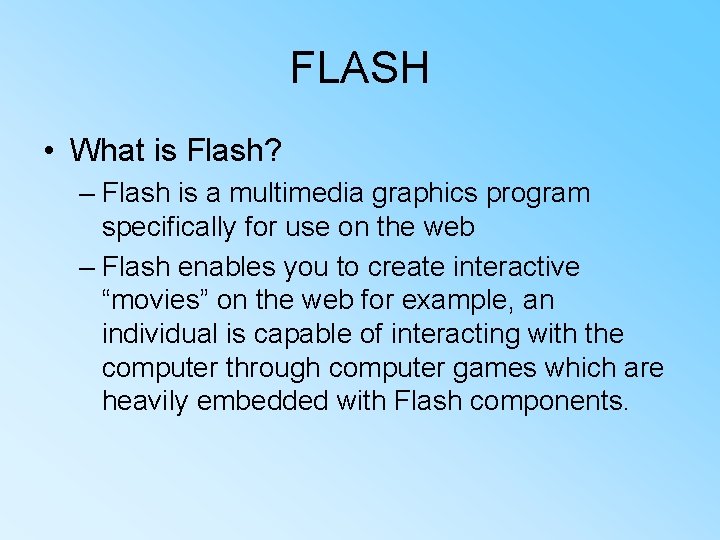 FLASH

• What is Flash?

– Flash is a multimedia graphics program specifically for use on the web

– Flash enables you to create interactive “movies” on the web for example, an individual is capable of interacting with the computer through computer games which are heavily embedded with Flash components.